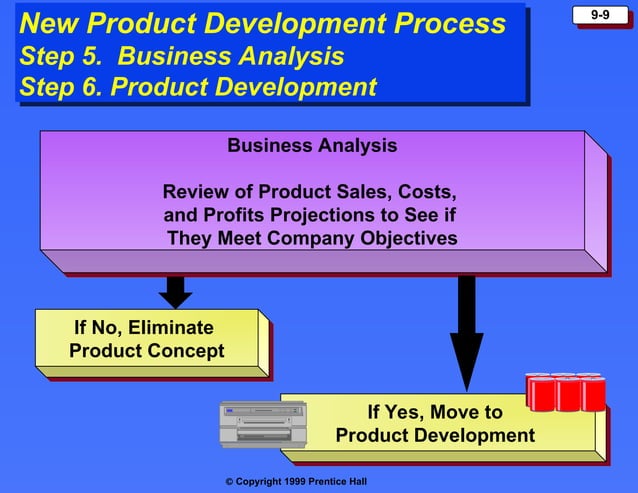 New Product Development Process
Step 5. Business Analysis
Step 6. Product Development

9-9

Business Analysis

Review of Product Sales, Costs, and Profits Projections to See if They Meet Company Objectives

If No, Eliminate Product Concept

If Yes, Move to Product Development

© Copyright 1999 Prentice Hall